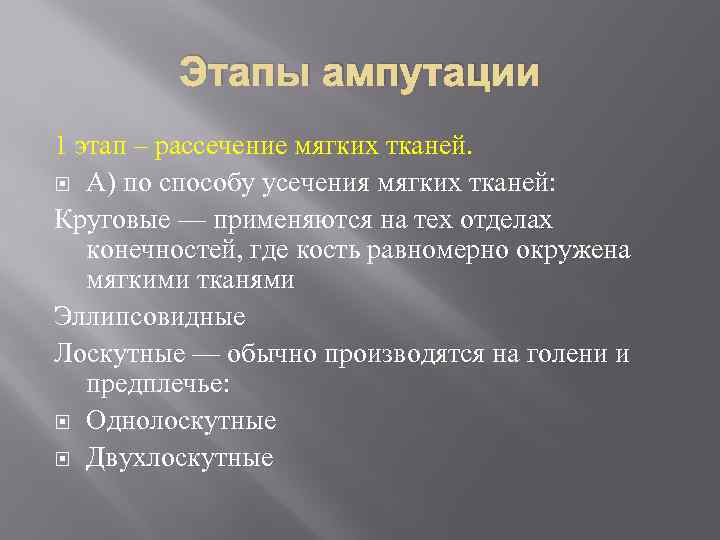 Этапы ампутации

1 этап – рассечение мягких тканей.

А) по способу усечения мягких тканей:

Круговые — применяются на тех отделах конечностей, где кость равномерно окружена мягкими тканями

Эллипсовидные

Лоскутные — обычно производятся на голени и предплечье:

Однолоскутные

Двухлоскутные